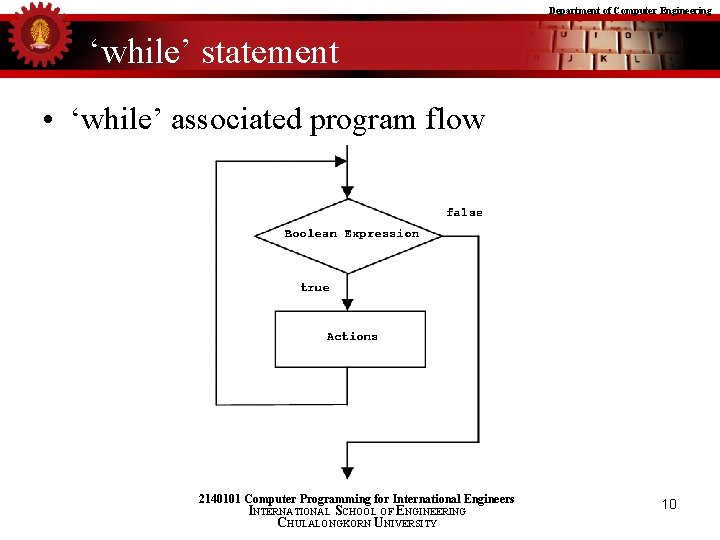 Department of Computer Engineering

‘while’ statement

• ‘while’ associated program flow

false

Boolean Expression

true

Actions

2140101 Computer Programming for International Engineers
INTERNATIONAL SCHOOL OF ENGINEERING
CHULALONGKORN UNIVERSITY

10